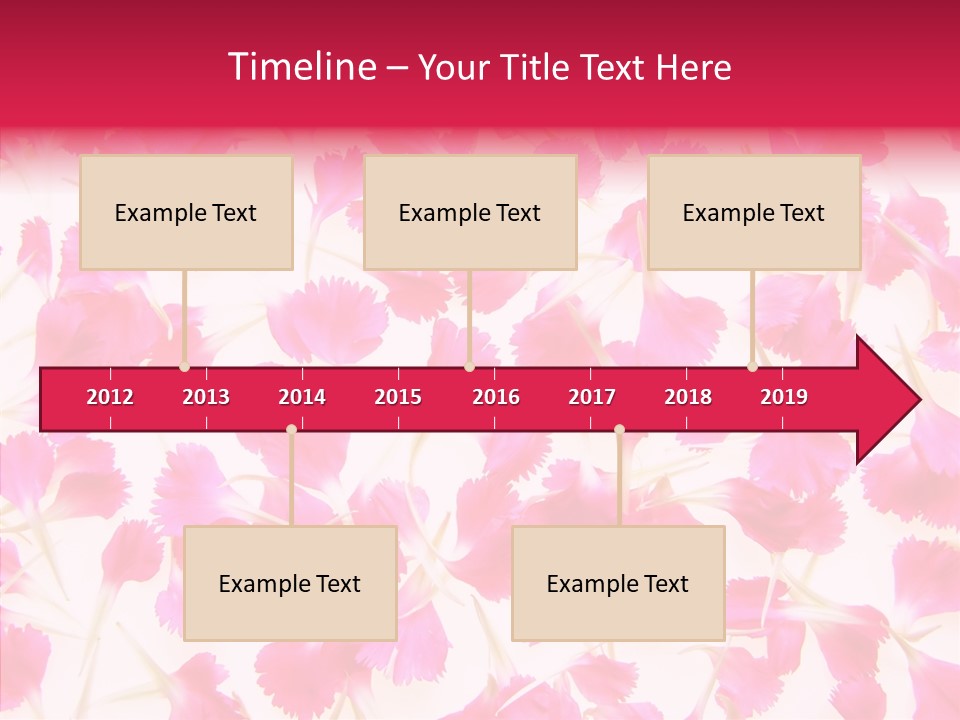 Timeline – Your Title Text Here

Example Text

Example Text

Example Text

2012 2013 2014 2015 2016 2017 2018 2019

Example Text

Example Text